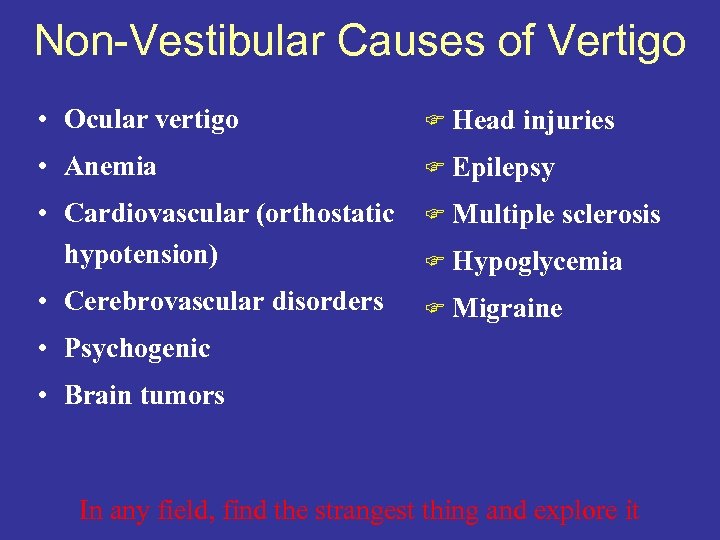 Non-Vestibular Causes of Vertigo

• Ocular vertigo
• Anemia
• Cardiovascular (orthostatic hypotension)
• Cerebrovascular disorders
• Psychogenic
• Brain tumors

☞ Head injuries
☞ Epilepsy
☞ Multiple sclerosis
☞ Hypoglycemia
☞ Migraine

In any field, find the strangest thing and explore it